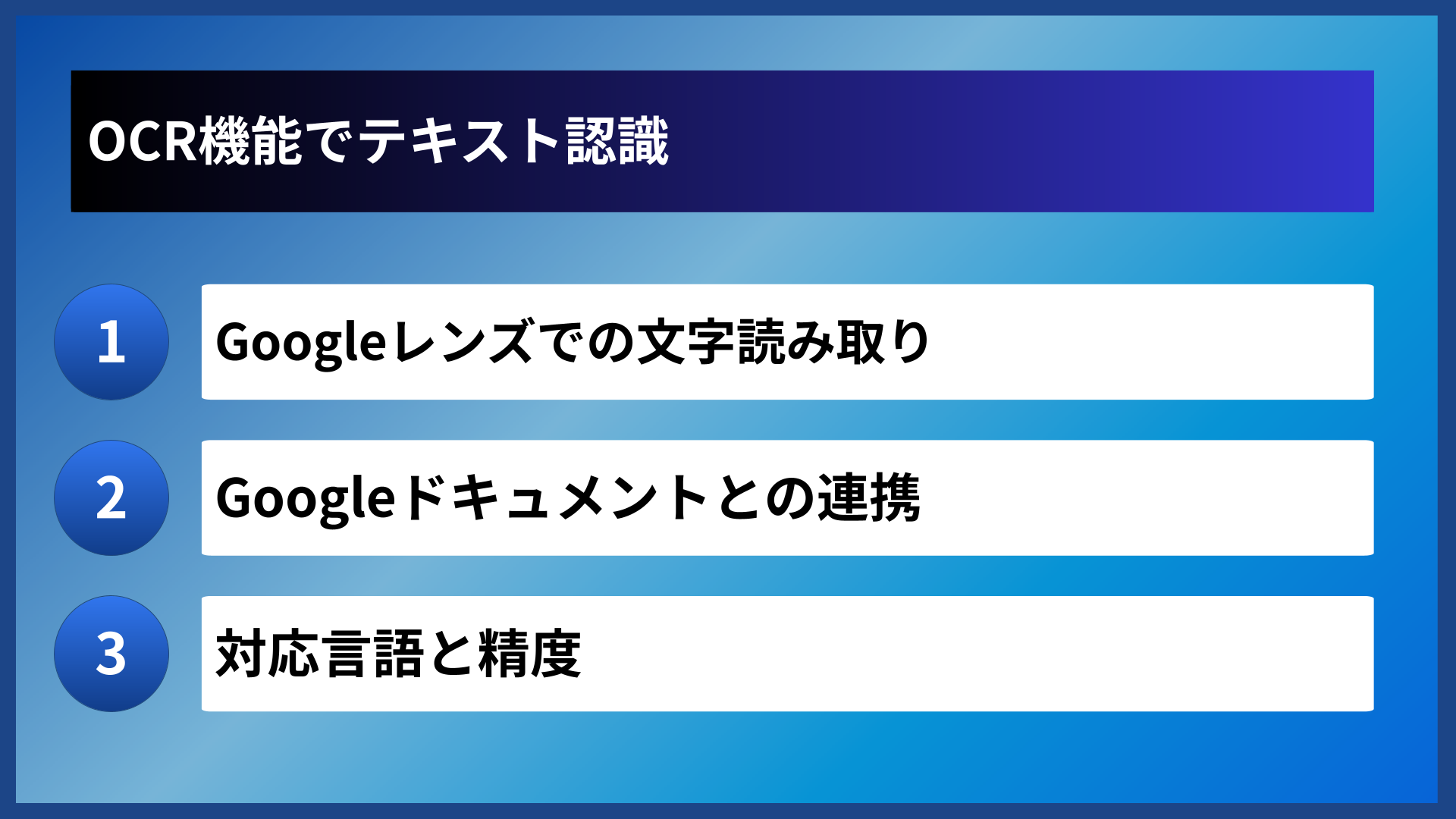 OCR機能でテキスト認識

1
Googleレンズでの文字読み取り

2
Googleドキュメントとの連携

3
対応言語と精度